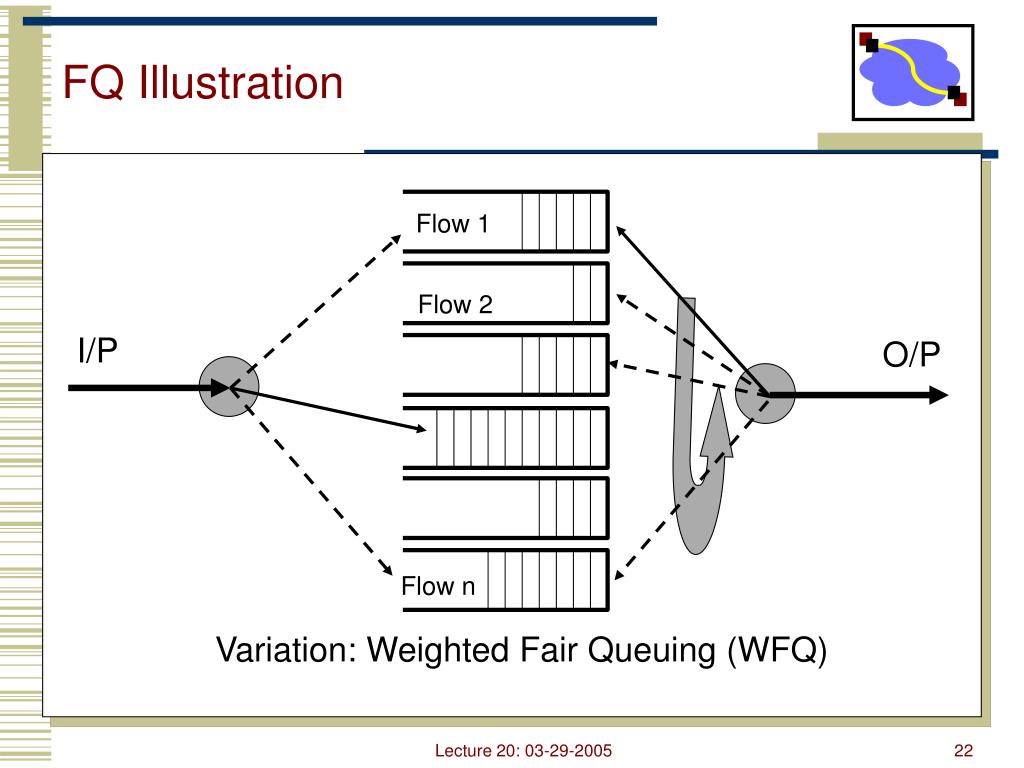 FQ Illustration

Flow 1

Flow 2

I/P

O/P

Flow n

Variation: Weighted Fair Queuing (WFQ)

Lecture 20: 03-29-2005

22